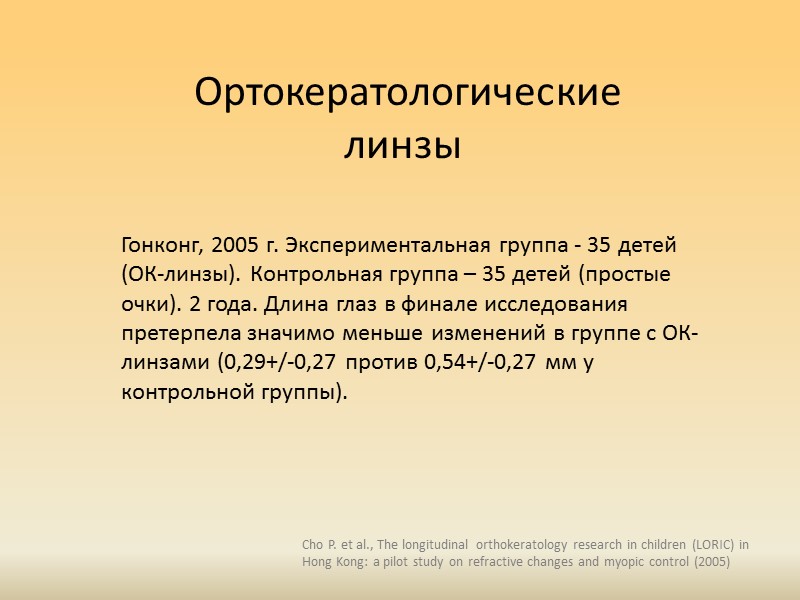 Ортокератологические линзы

Гонконг, 2005 г. Экспериментальная группа - 35 детей (ОК-линзы). Контрольная группа – 35 детей (простые очки). 2 года. Длина глаз в финале исследования претерпела значимо меньше изменений в группе с ОК-линзами (0,29+/-0,27 против 0,54+/-0,27 мм у контрольной группы).

Cho P. et al., The longitudinal orthokeratology research in children (LORIC) in Hong Kong: a pilot study on refractive changes and myopic control (2005)